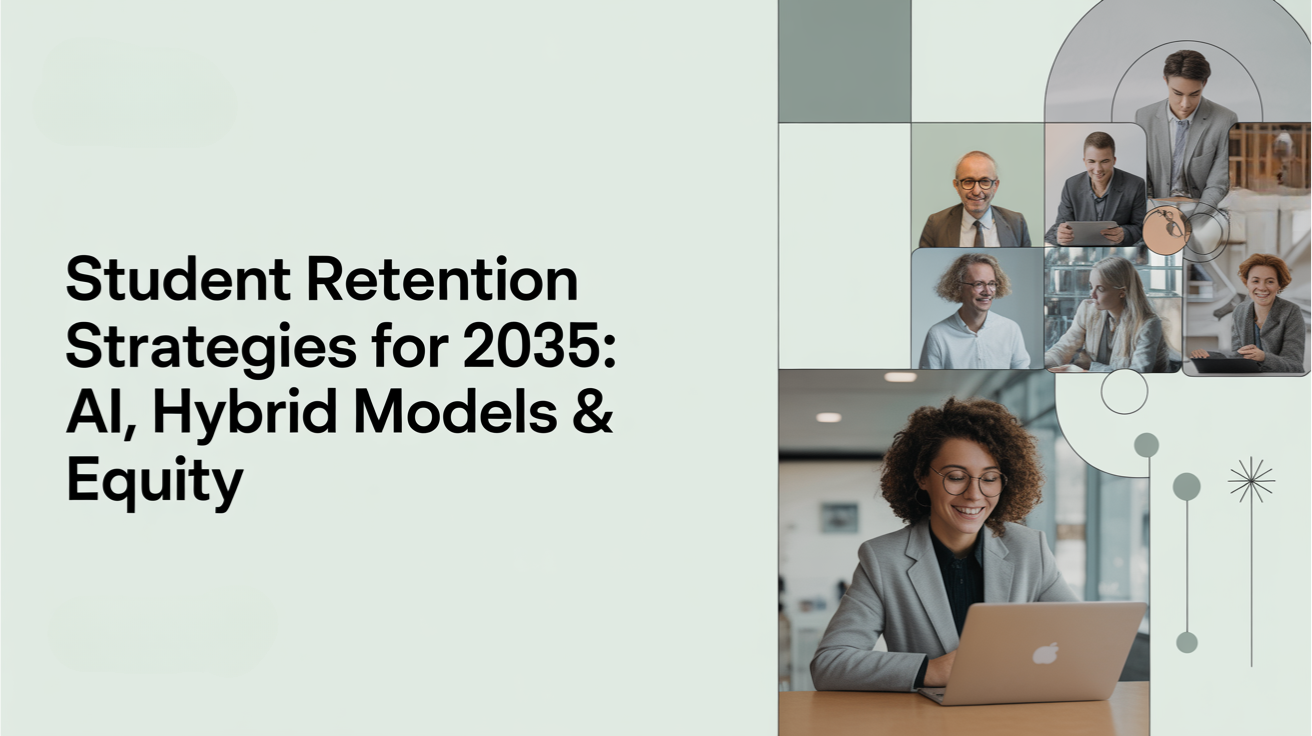 Student Retention Strategies for 2035: AI, Hybrid Models & Equity